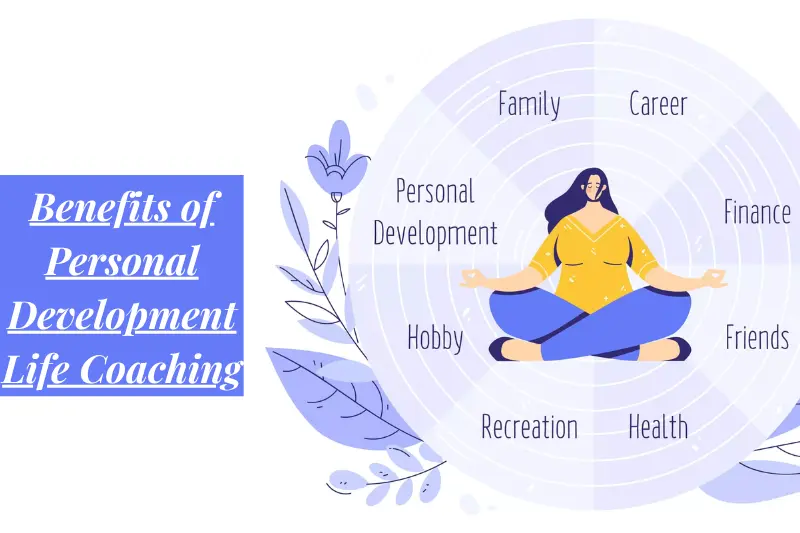 Benefits of Personal Development Life Coaching

Family
Career
Personal Development
Finance
Hobby
Friends
Recreation
Health